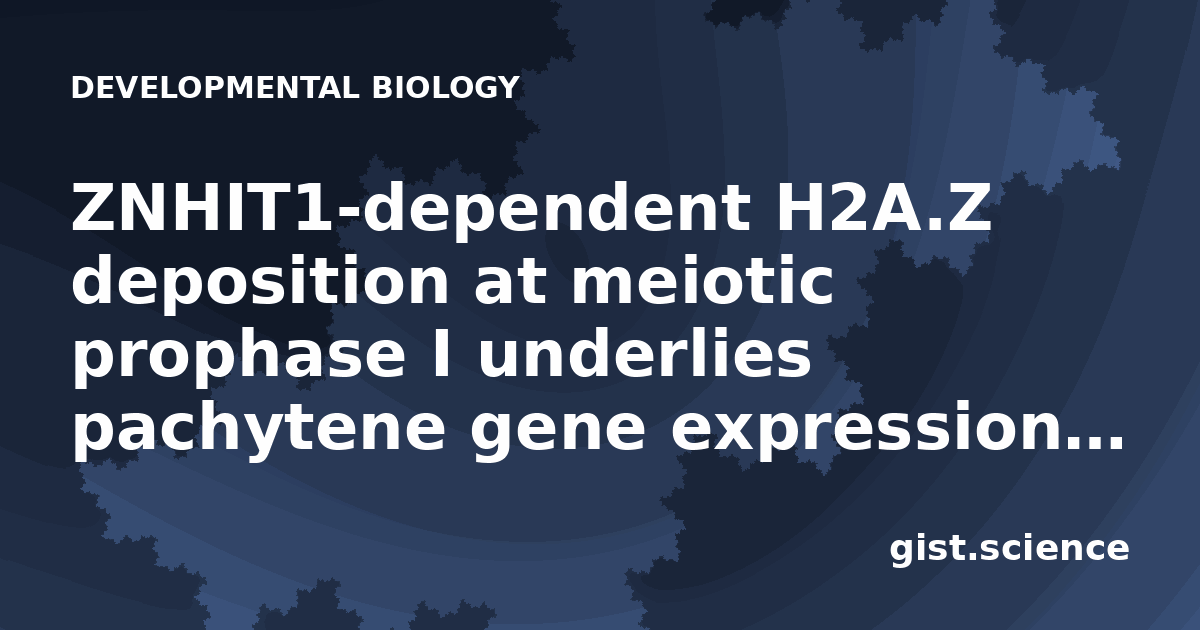 DEVELOPMENTAL BIOLOGY

ZNHIT1-dependent H2A.Z deposition at meiotic prophase I underlies pachytene gene expression…

gist.science